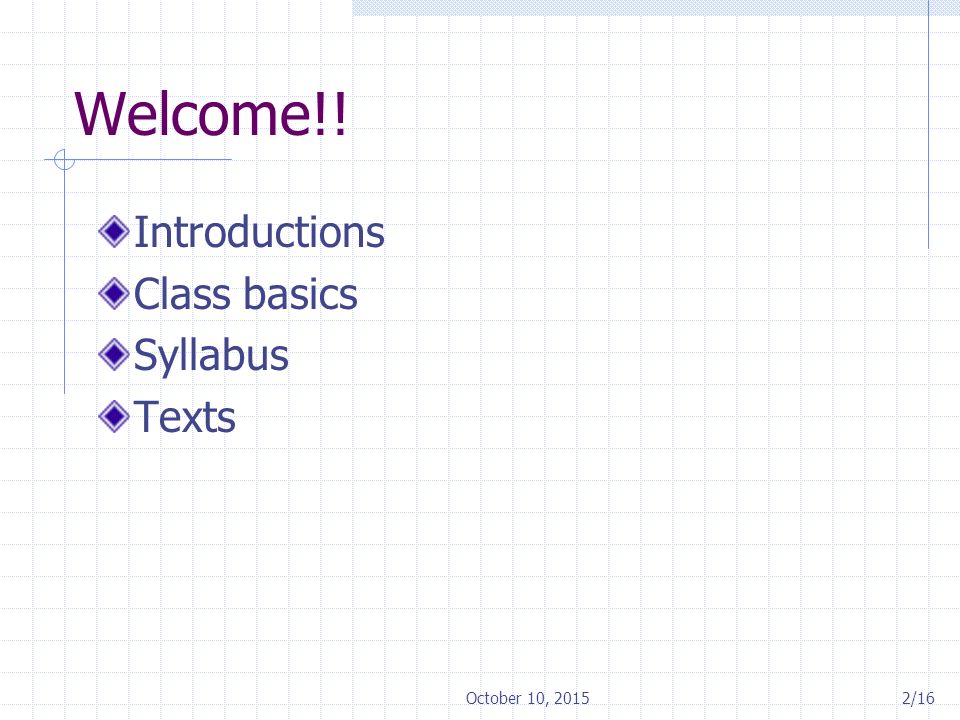 Welcome!!

Introductions
Class basics
Syllabus
Texts

October 10, 2015

2/16